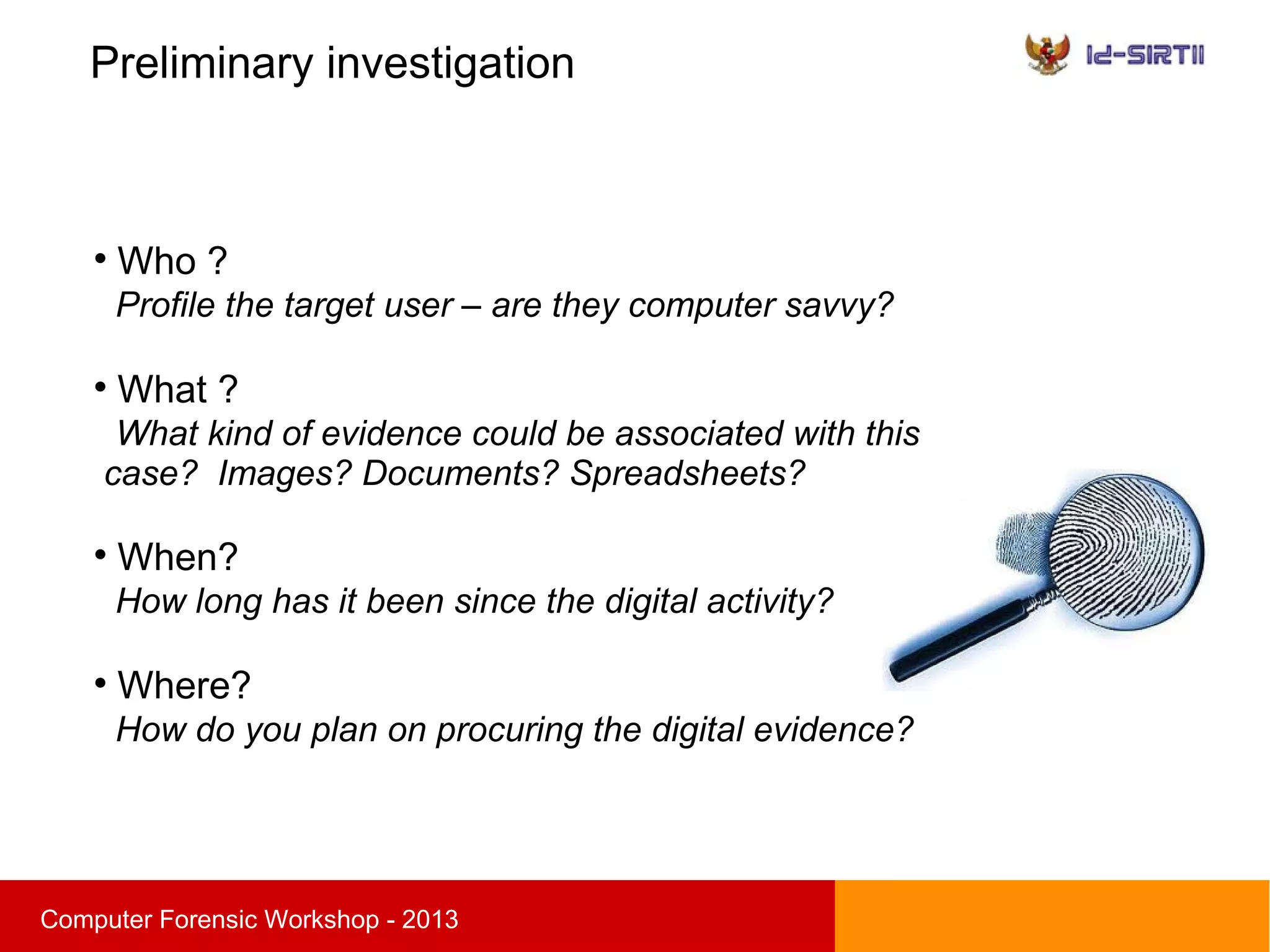 Preliminary investigation

Id-SIRTII

• Who ?
Profile the target user – are they computer savvy?

• What ?
What kind of evidence could be associated with this case? Images? Documents? Spreadsheets?

• When?
How long has it been since the digital activity?

• Where?
How do you plan on procuring the digital evidence?

Computer Forensic Workshop - 2013